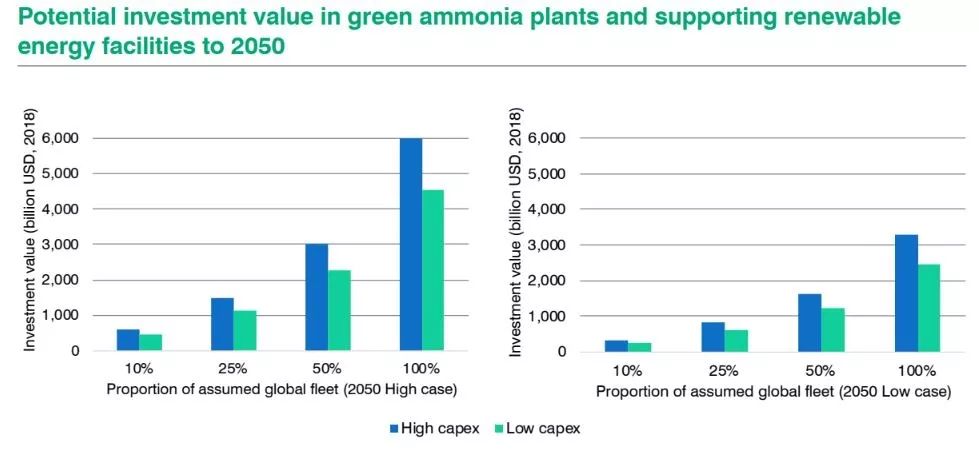 Potential investment value in green ammonia plants and supporting renewable energy facilities to 2050

Investment value (billion USD, 2018)

6,000
5,000
4,000
3,000
2,000
1,000
0

10%
25%
50%
100%

Proportion of assumed global fleet (2050 High case)

Investment value (billion USD, 2018)

6,000
5,000
4,000
3,000
2,000
1,000
0

10%
25%
50%
100%

Proportion of assumed global fleet (2050 Low case)

High capex
Low capex